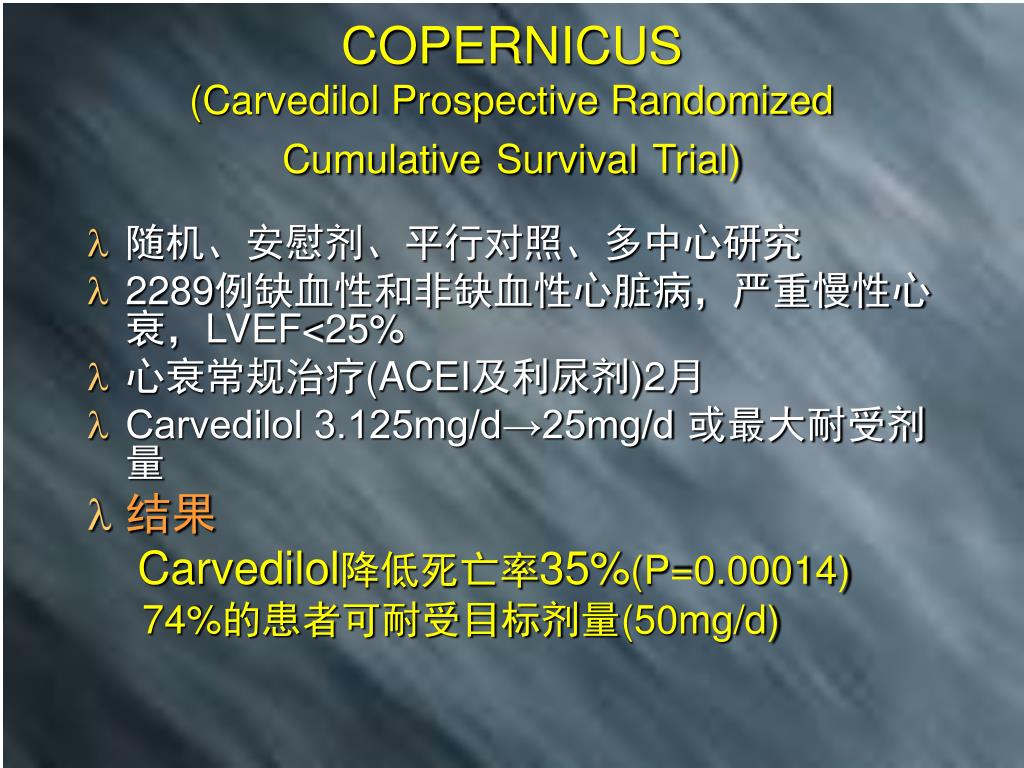 COPERNICUS
(Carvedilol Prospective Randomized Cumulative Survival Trial)

λ 随机、安慰剂、平行对照、多中心研究
λ 2289例缺血性和非缺血性心脏病，严重慢性心衰，LVEF<25%
λ 心衰常规治疗(ACEI及利尿剂)2月
λ Carvedilol 3.125mg/d→25mg/d 或最大耐受剂量
λ 结果
Carvedilol降低死亡率35%(P=0.00014)
74%的患者可耐受目标剂量(50mg/d)